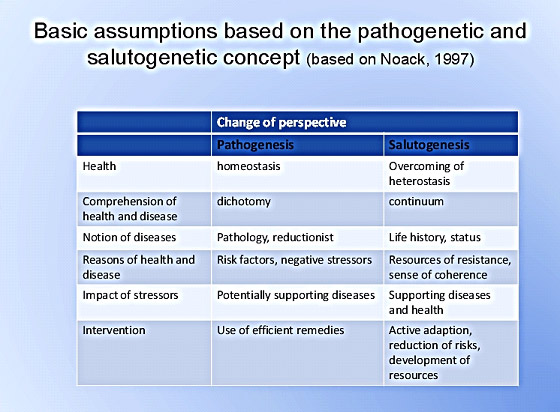 Basic assumptions based on the pathogenetic and salutogenetic concept (based on Noack, 1997)

| | Change of perspective | |
|---|---|---|
| | Pathogenesis | Salutogenesis |
| Health | homeostasis | Overcoming of heterostasis |
| Comprehension of health and disease | dichotomy | continuum |
| Notion of diseases | Pathology, reductionist | Life history, status |
| Reasons of health and disease | Risk factors, negative stressors | Resources of resistance, sense of coherence |
| Impact of stressors | Potentially supporting diseases | Supporting diseases and health |
| Intervention | Use of efficient remedies | Active adaption, reduction of risks, development of resources |